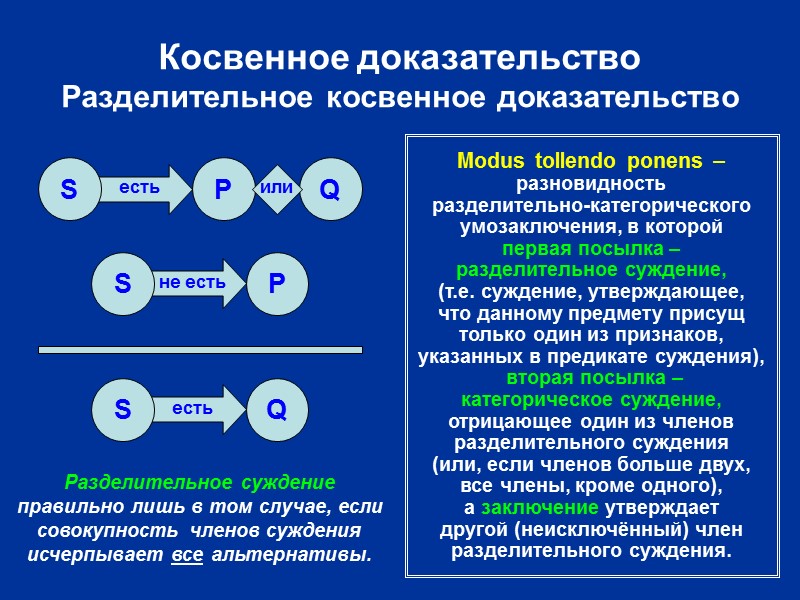 Косвенное доказательство
Разделительное косвенное доказательство

S есть P или Q

S не есть P

S есть Q

Разделительное суждение правильно лишь в том случае, если совокупность членов суждения исчерпывает все альтернативы.

Modus tollendo ponens – разновидность разделительно-категорического умозаключения, в которой первая посылка – разделительное суждение, (т.е. суждение, утверждающее, что данному предмету присущ только один из признаков, указанных в предикате суждения), вторая посылка – категорическое суждение, отрицающее один из членов разделительного суждения (или, если членов больше двух, все члены, кроме одного), а заключение утверждает другой (неисключённый) член разделительного суждения.